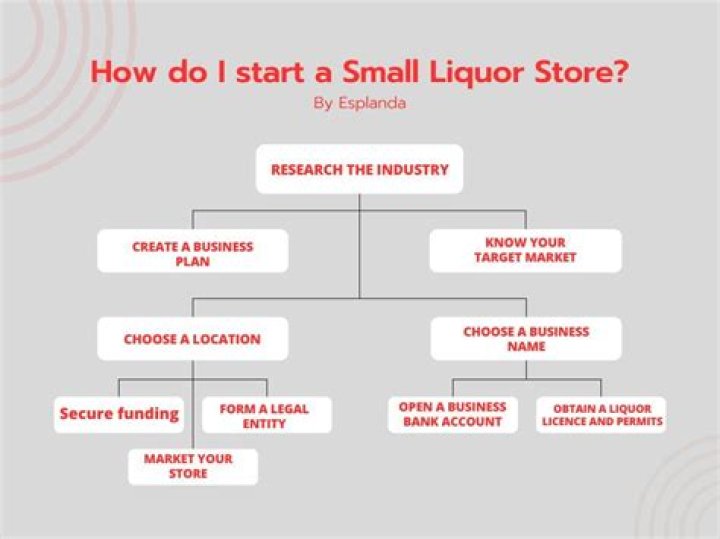 How do I start a Small Liquor Store?
By Esplanda

RESEARCH THE INDUSTRY

CREATE A BUSINESS PLAN

KNOW YOUR TARGET MARKET

CHOOSE A LOCATION

CHOOSE A BUSINESS NAME

Secure funding

FORM A LEGAL ENTITY

MARKET YOUR STORE

OPEN A BUSINESS BANK ACCOUNT

OBTAIN A LIQUOR LICENCE AND PERMITS